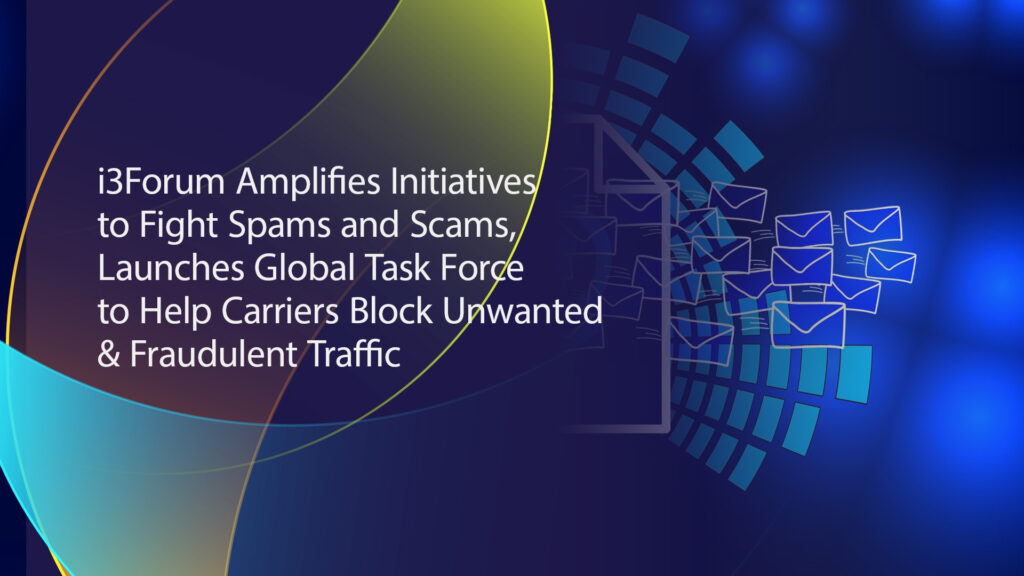 i3Forum Amplifies Initiatives to Fight Spams and Scams, Launches Global Task Force to Help Carriers Block Unwanted & Fraudulent Traffic